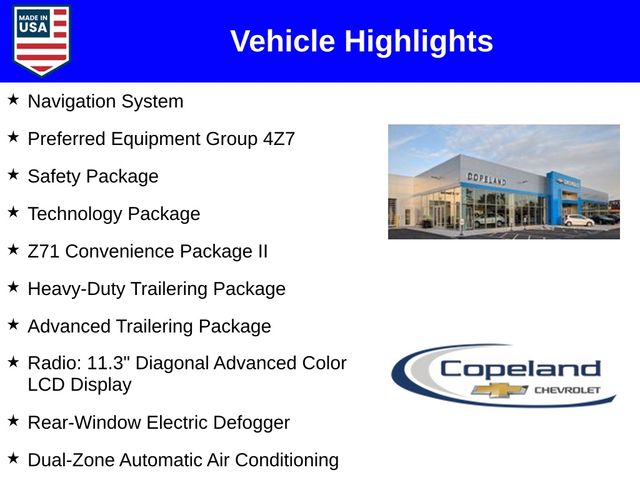 MADE IN USA

Vehicle Highlights

★ Navigation System

★ Preferred Equipment Group 4Z7

★ Safety Package

★ Technology Package

★ Z71 Convenience Package II

★ Heavy-Duty Trailering Package

★ Advanced Trailering Package

★ Radio: 11.3" Diagonal Advanced Color LCD Display

★ Rear-Window Electric Defogger

★ Dual-Zone Automatic Air Conditioning

COPELAND

Copeland CHEVROLET